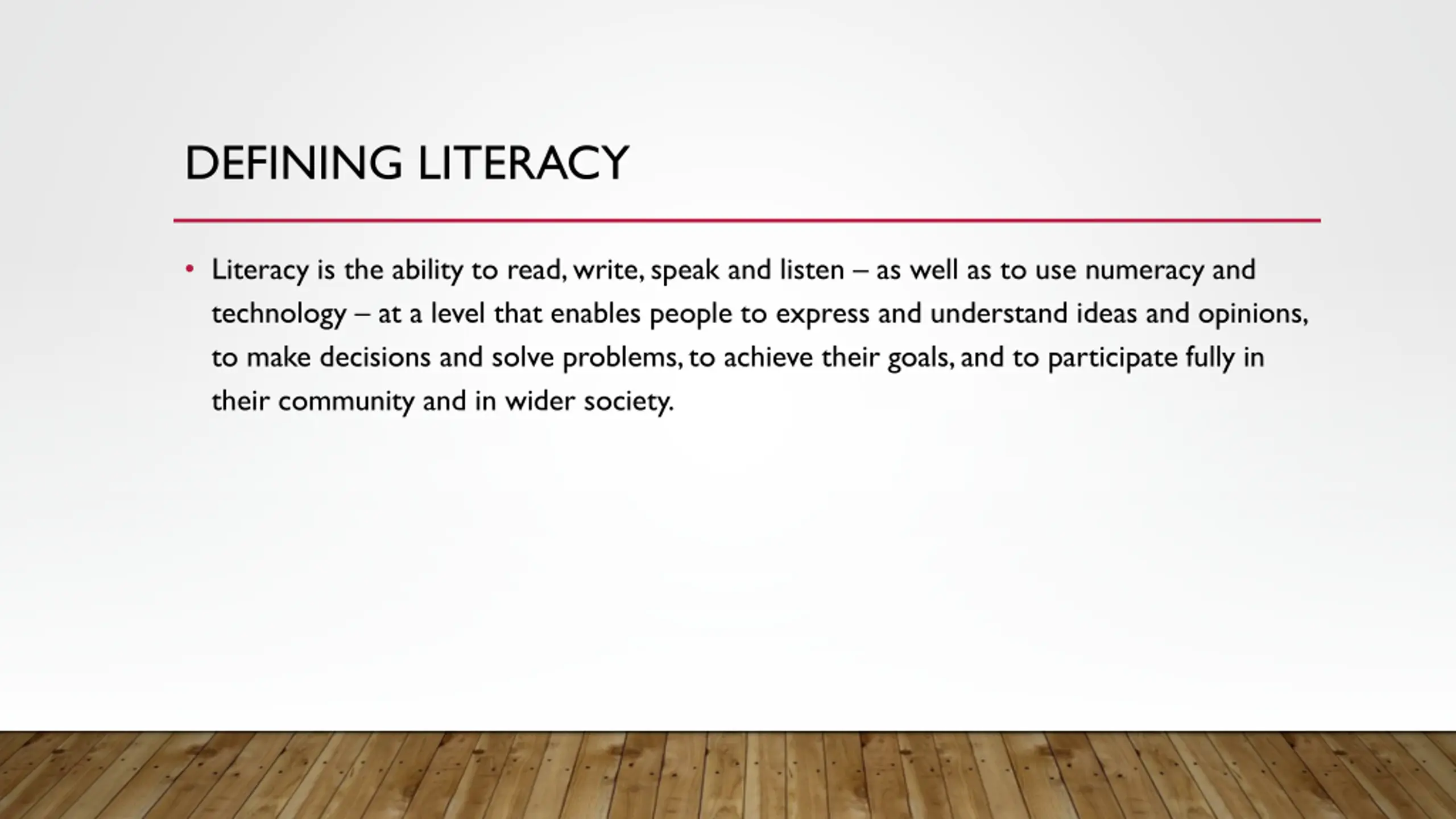 DEFINING LITERACY

• Literacy is the ability to read, write, speak and listen – as well as to use numeracy and technology – at a level that enables people to express and understand ideas and opinions, to make decisions and solve problems, to achieve their goals, and to participate fully in their community and in wider society.